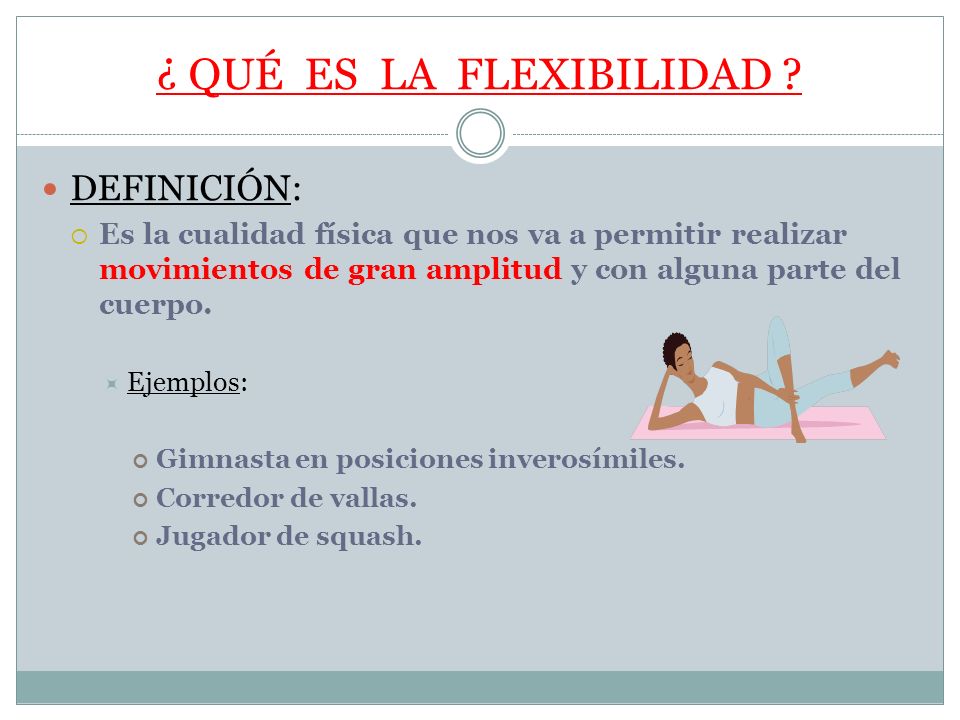 ¿ QUÉ ES LA FLEXIBILIDAD ?

DEFINICIÓN:

Es la cualidad física que nos va a permitir realizar movimientos de gran amplitud y con alguna parte del cuerpo.

Ejemplos:

Gimnasta en posiciones inverosímiles.
Corredor de vallas.
Jugador de squash.